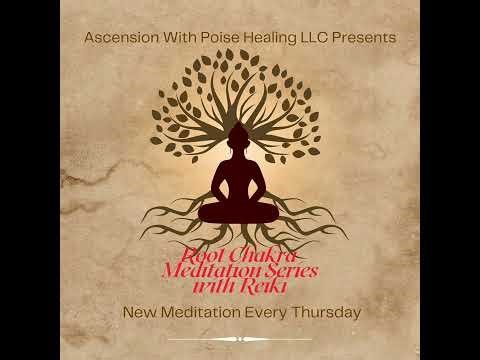 Ascension With Poise Healing LLC Presents

Root Chakra Meditation Series with Reiki

New Meditation Every Thursday